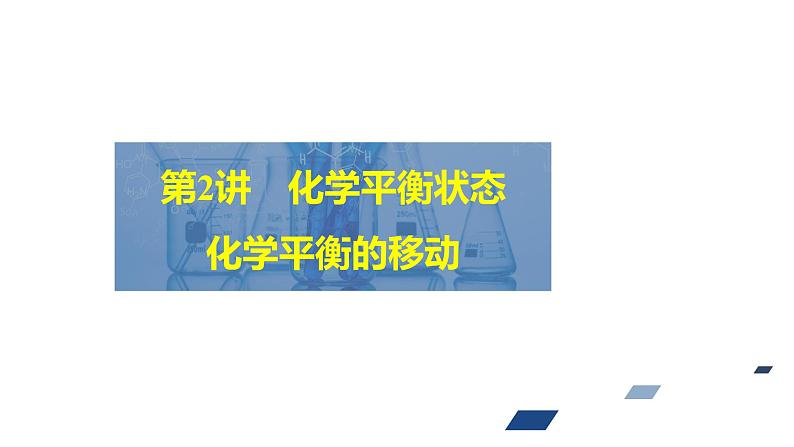 第2讲　化学平衡状态

化学平衡的移动